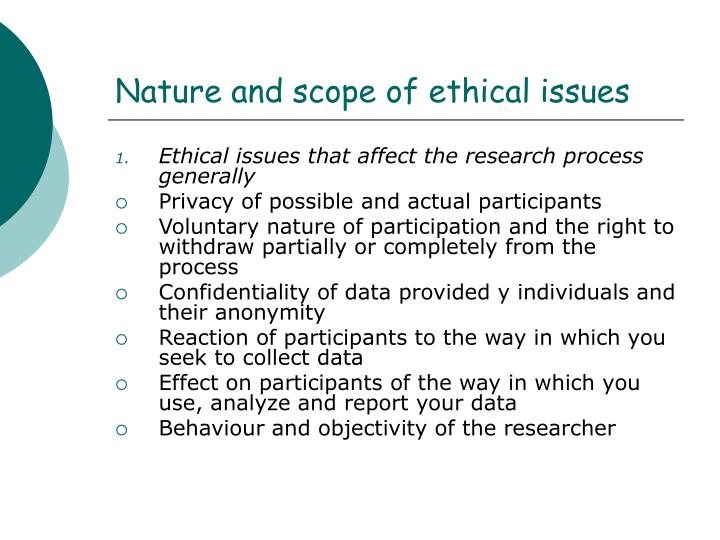 Nature and scope of ethical issues

1. Ethical issues that affect the research process generally
○ Privacy of possible and actual participants
○ Voluntary nature of participation and the right to withdraw partially or completely from the process
○ Confidentiality of data provided y individuals and their anonymity
○ Reaction of participants to the way in which you seek to collect data
○ Effect on participants of the way in which you use, analyze and report your data
○ Behaviour and objectivity of the researcher